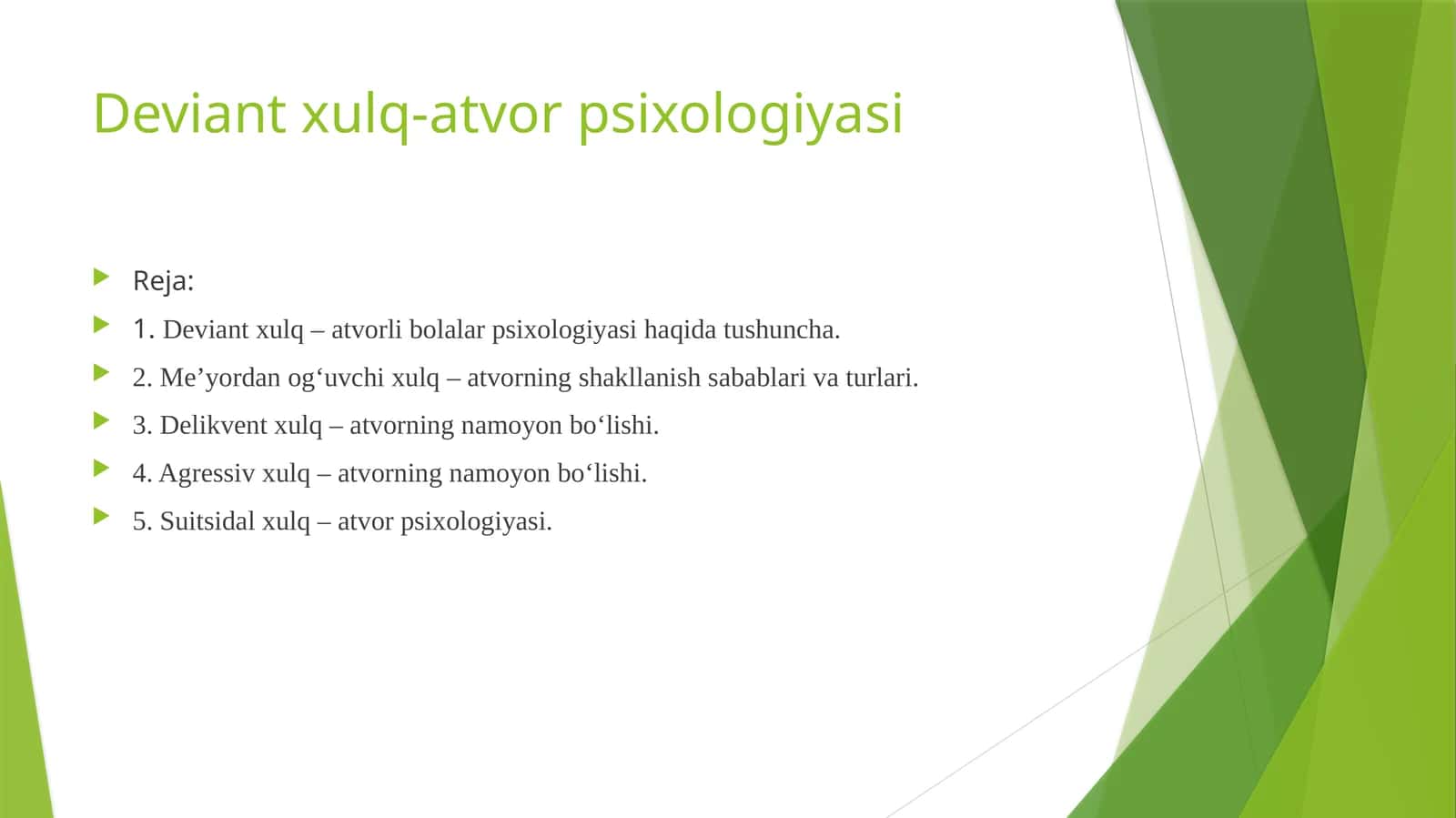 Deviant xulq-atvor psixologiyasi

Reja:

1. Deviant xulq – atvorli bolalar psixologiyasi haqida tushuncha.

2. Me’yordan og‘uvchi xulq – atvorning shakllanish sabablari va turlari.

3. Delikvent xulq – atvorning namoyon bo‘lishi.

4. Agressiv xulq – atvorning namoyon bo‘lishi.

5. Suitsidal xulq – atvor psixologiyasi.